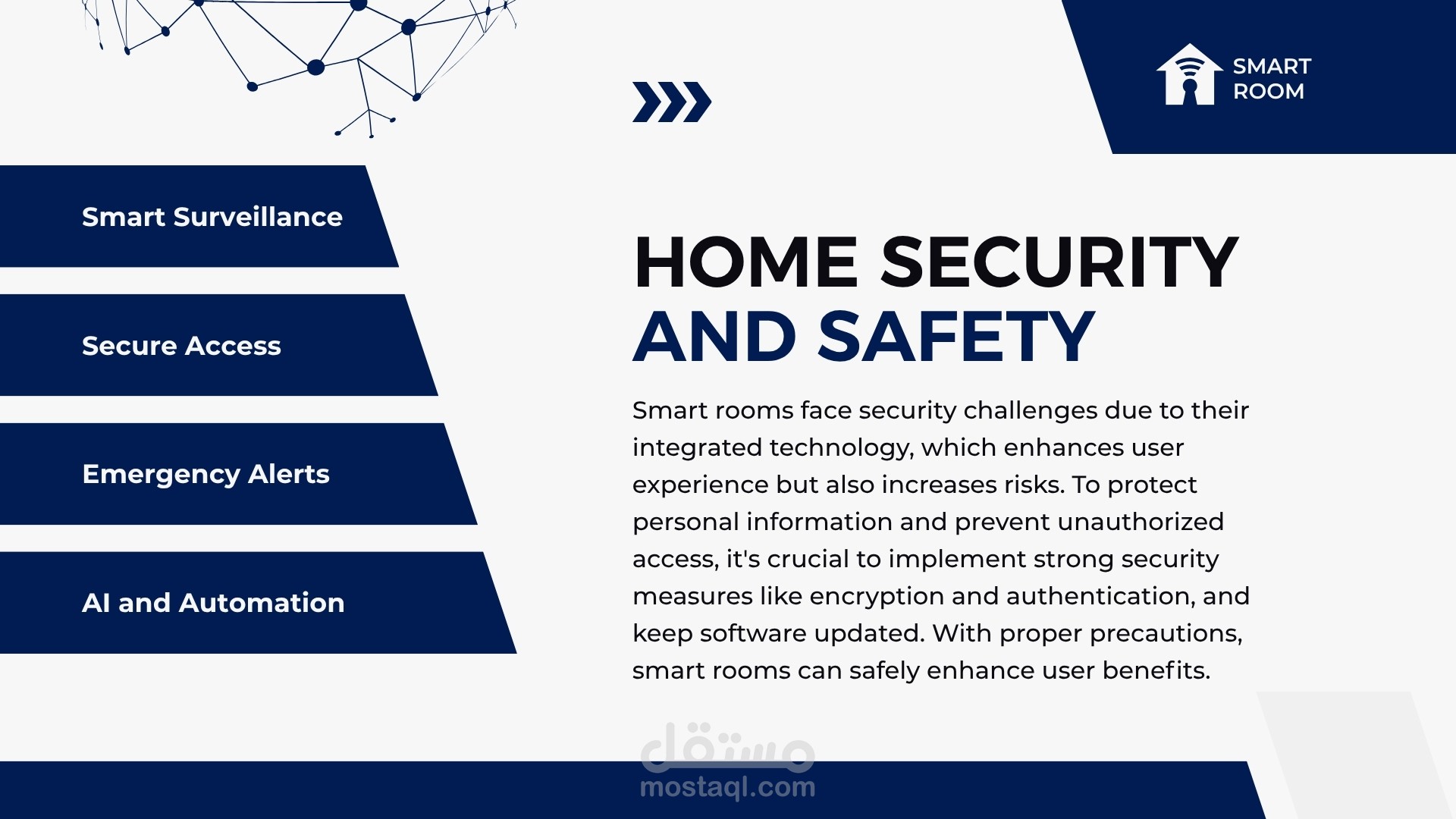 SMART ROOM

Smart Surveillance

Secure Access

Emergency Alerts

AI and Automation

HOME SECURITY AND SAFETY

Smart rooms face security challenges due to their integrated technology, which enhances user experience but also increases risks. To protect personal information and prevent unauthorized access, it's crucial to implement strong security measures like encryption and authentication, and keep software updated. With proper precautions, smart rooms can safely enhance user benefits.

مستقل
mostaql.com